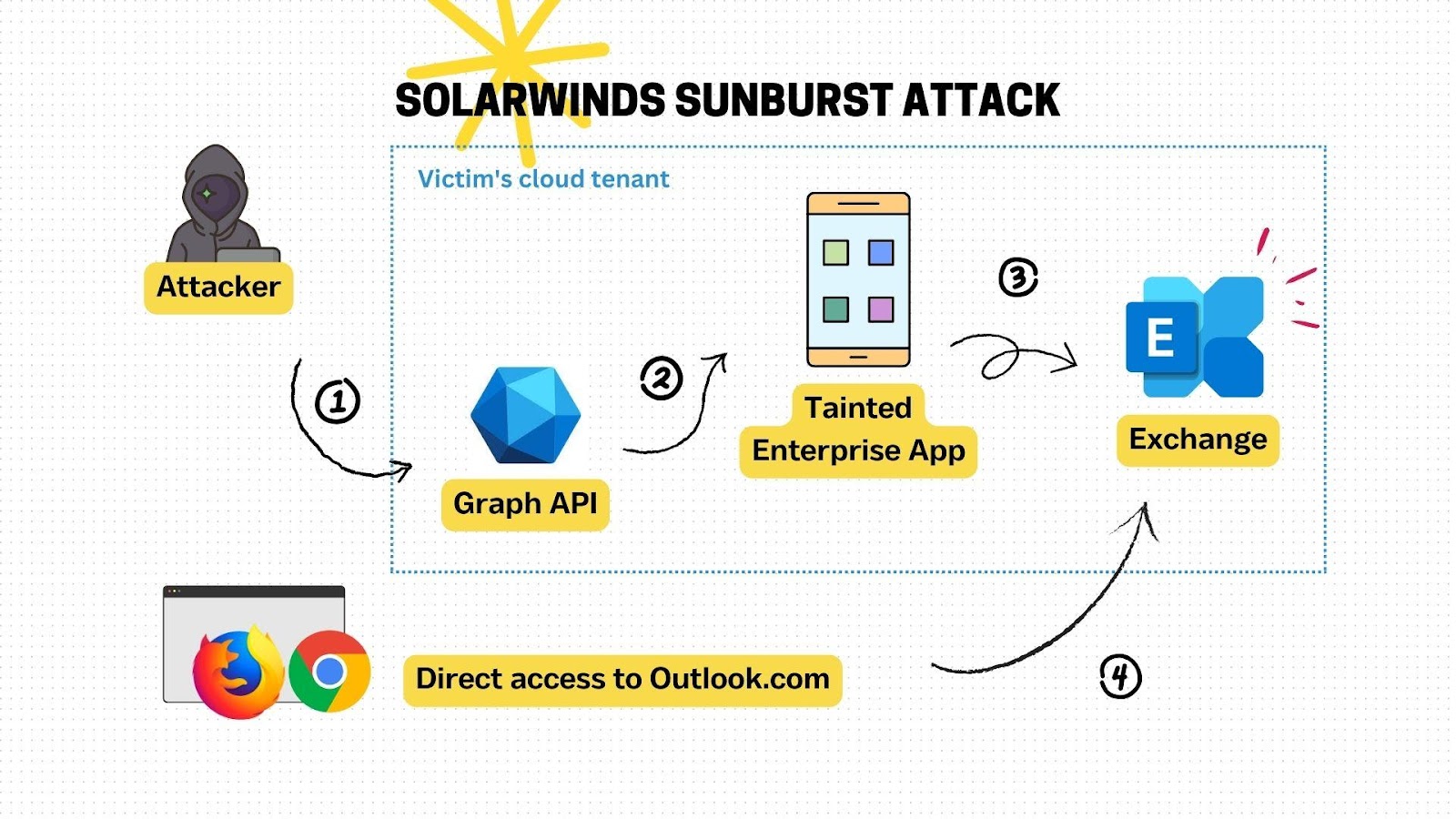 SOLARWINDS SUNBURST ATTACK

Victim's cloud tenant

Attacker

1

Graph API

2

Tainted Enterprise App

3

E

Exchange

Direct access to Outlook.com

4